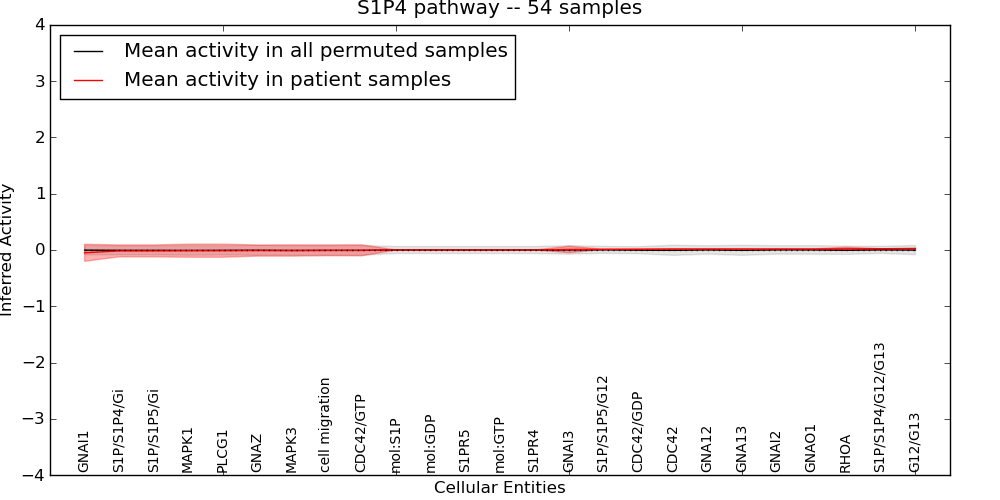 S1P4 pathway -- 54 samples

Mean activity in all permuted samples
Mean activity in patient samples

Inferred Activity

4
3
2
1
0
−1
−2
−3
−4

GNAI1
S1P/S1P4/Gi
S1P/S1P5/Gi
MAPK1
PLCG1
GNAZ
MAPK3
cell migration
CDC42/GTP
mol:S1P
mol:GDP
S1PR5
mol:GTP
S1PR4
GNAI3
S1P/S1P5/G12
CDC42/GDP
CDC42
GNA12
GNA13
GNAI2
GNAO1
RHOA
S1P/S1P4/G12/G13
G12/G13

Cellular Entities